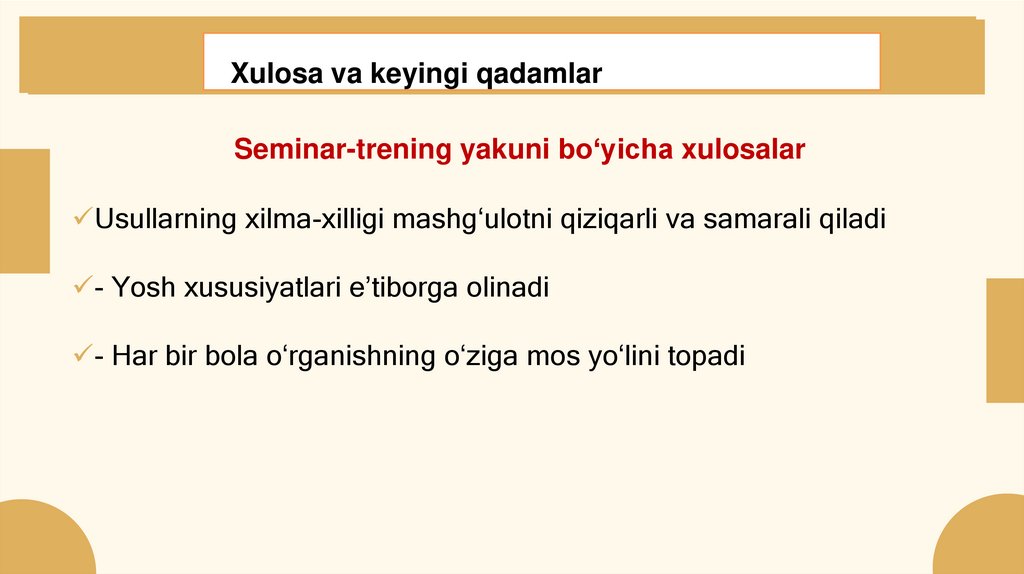 Xulosa va keyingi qadamlar

Seminar-trening yakuni bo‘yicha xulosalar

✓Usullarning xilma-xilligi mashg‘ulotni qiziqarli va samarali qiladi

✓- Yosh xususiyatlari e’tiborga olinadi

✓- Har bir bola o‘rganishning o‘ziga mos yo‘lini topadi